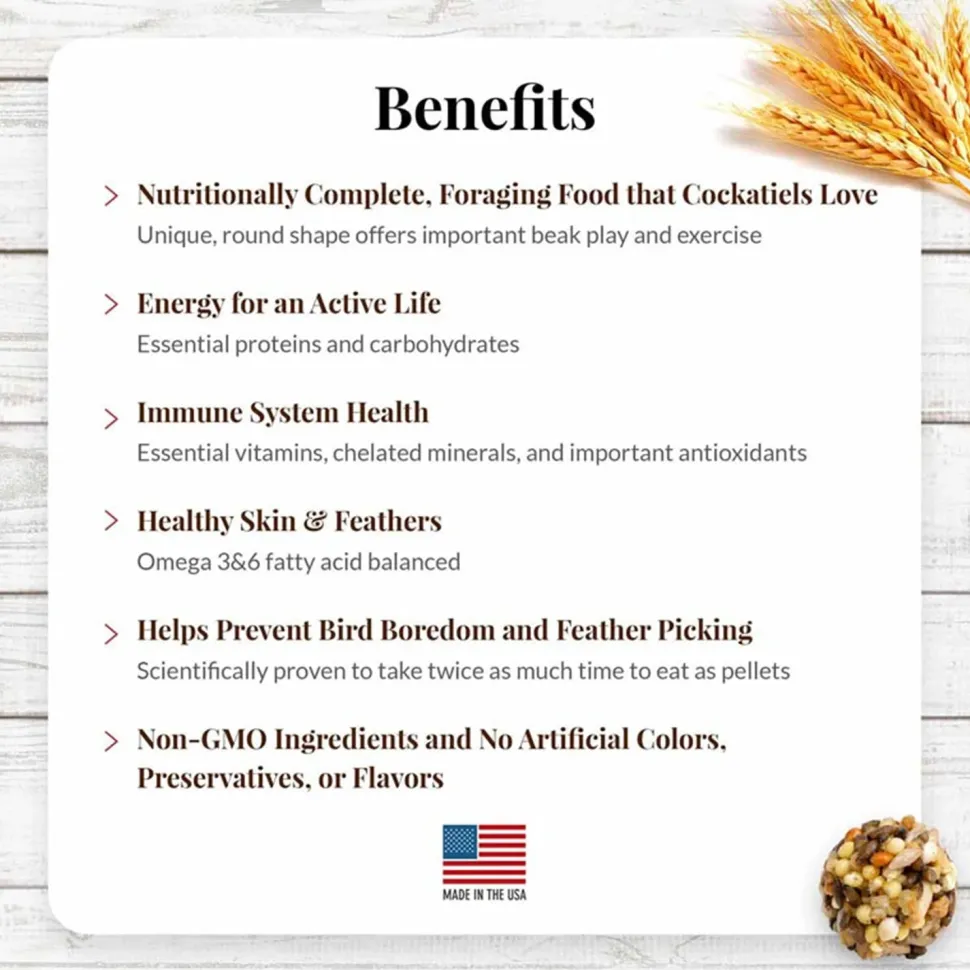 Benefits

> Nutritionally Complete, Foraging Food that Cockatiels Love
Unique, round shape offers important beak play and exercise

> Energy for an Active Life
Essential proteins and carbohydrates

> Immune System Health
Essential vitamins, chelated minerals, and important antioxidants

> Healthy Skin & Feathers
Omega 3&6 fatty acid balanced

> Helps Prevent Bird Boredom and Feather Picking
Scientifically proven to take twice as much time to eat as pellets

> Non-GMO Ingredients and No Artificial Colors, Preservatives, or Flavors

MADE IN THE USA